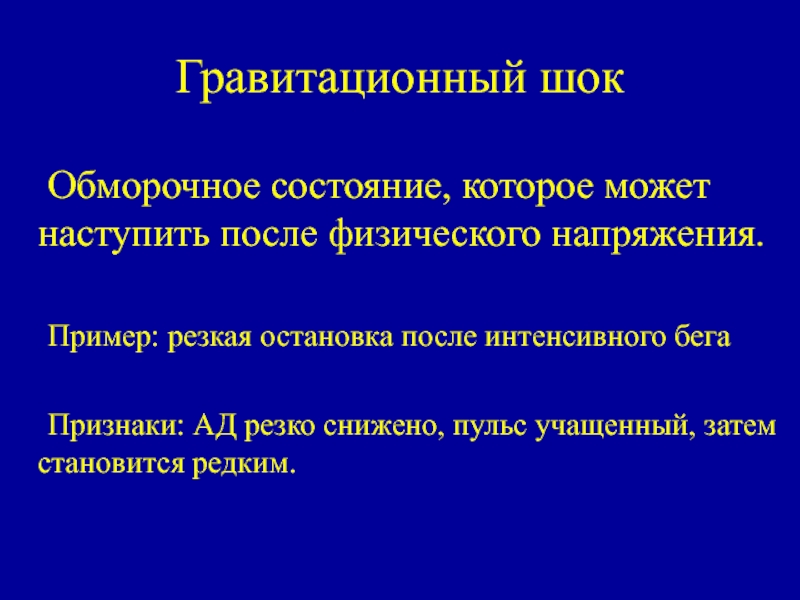 Гравитационный шок

Обморочное состояние, которое может наступить после физического напряжения.

Пример: резкая остановка после интенсивного бега

Признаки: АД резко снижено, пульс учащенный, затем становится редким.